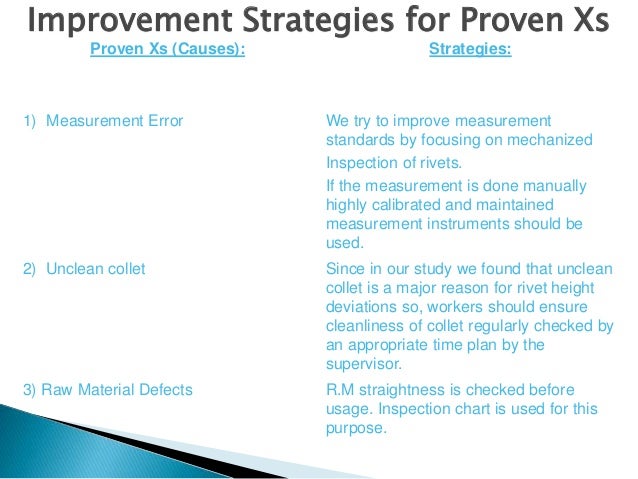 Improvement Strategies for Proven Xs

| Proven Xs (Causes): | Strategies: |
|---|---|
| 1) Measurement Error | We try to improve measurement standards by focusing on mechanized Inspection of rivets. If the measurement is done manually highly calibrated and maintained measurement instruments should be used. |
| 2) Unclean collet | Since in our study we found that unclean collet is a major reason for rivet height deviations so, workers should ensure cleanliness of collet regularly checked by an appropriate time plan by the supervisor. |
| 3) Raw Material Defects | R.M straightness is checked before usage. Inspection chart is used for this purpose. |